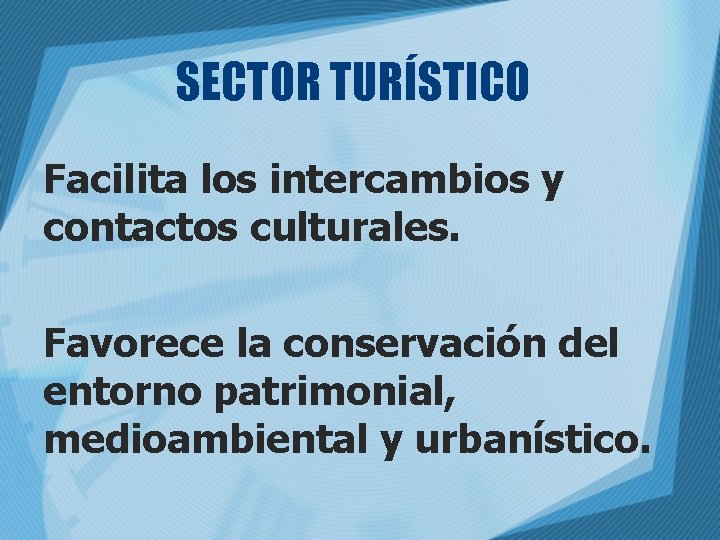 SECTOR TURÍSTICO

Facilita los intercambios y contactos culturales.

Favorece la conservación del entorno patrimonial, medioambiental y urbanístico.